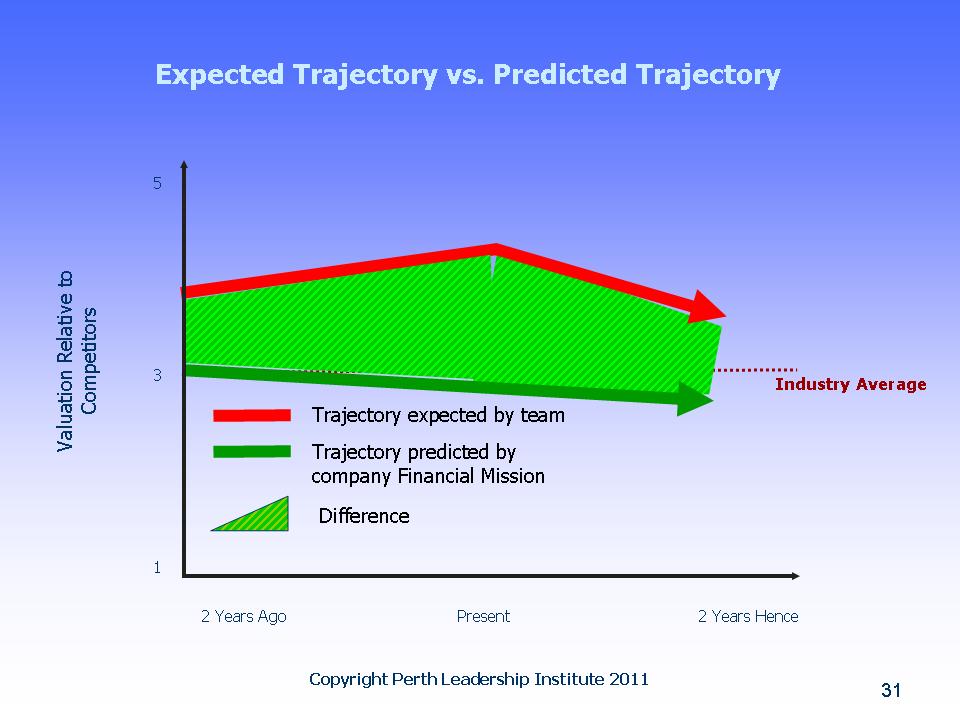 Expected Trajectory vs. Predicted Trajectory

Valuation Relative to Competitors

5

3

1

Industry Average

Trajectory expected by team

Trajectory predicted by company Financial Mission

Difference

2 Years Ago

Present

2 Years Hence

Copyright Perth Leadership Institute 2011

31